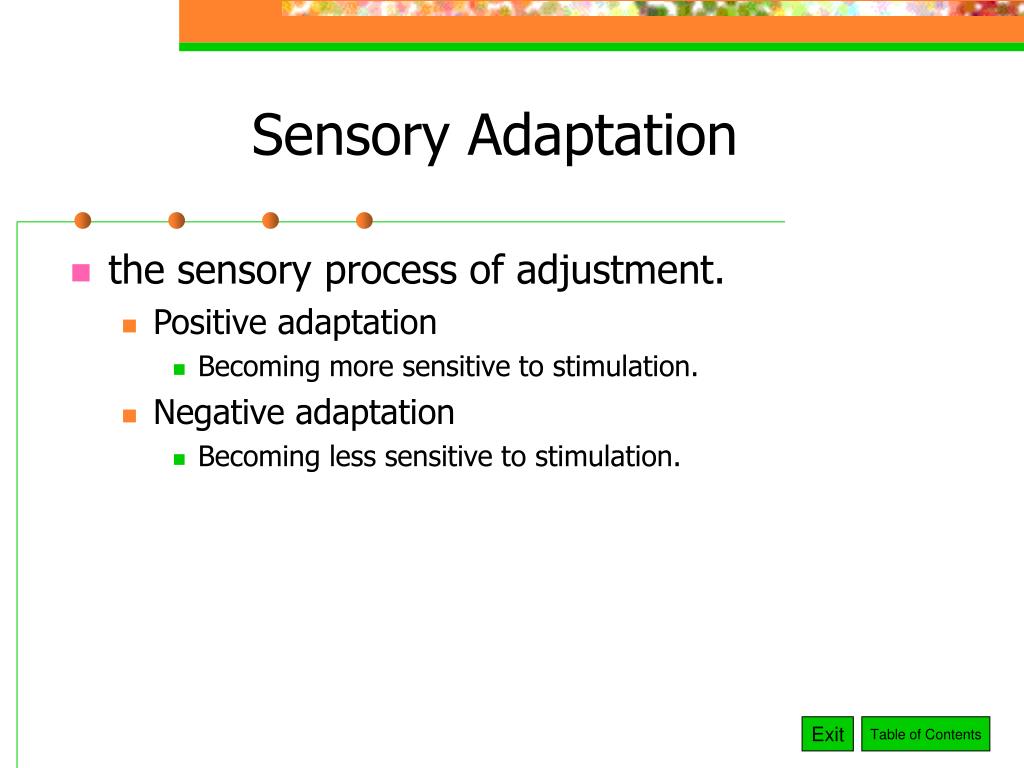 Sensory Adaptation

- the sensory process of adjustment.
  - Positive adaptation
    - Becoming more sensitive to stimulation.
  - Negative adaptation
    - Becoming less sensitive to stimulation.

Exit

Table of Contents